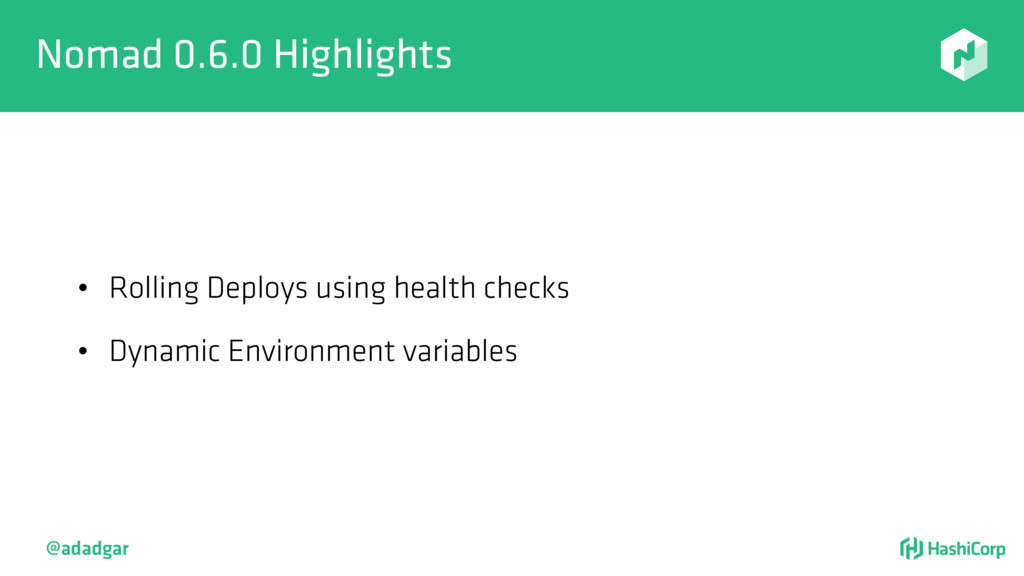 Nomad 0.6.0 Highlights

• Rolling Deploys using health checks

• Dynamic Environment variables

@adadgar

HashiCorp